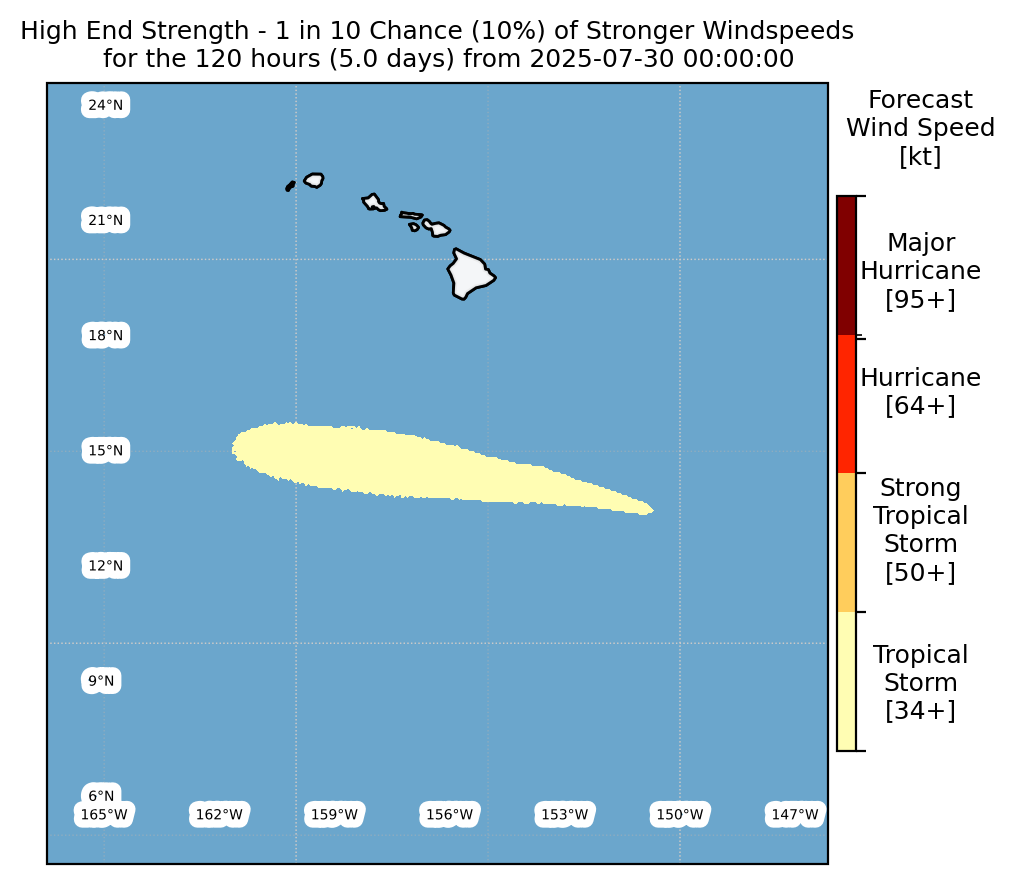 High End Strength - 1 in 10 Chance (10%) of Stronger Windspeeds
for the 120 hours (5.0 days) from 2025-07-30 00:00:00

24°N
21°N
18°N
15°N
12°N
9°N
6°N
165°W
162°W
159°W
156°W
153°W
150°W
147°W

Forecast Wind Speed [kt]

Major Hurricane [95+]

Hurricane [64+]

Strong Tropical Storm [50+]

Tropical Storm [34+]